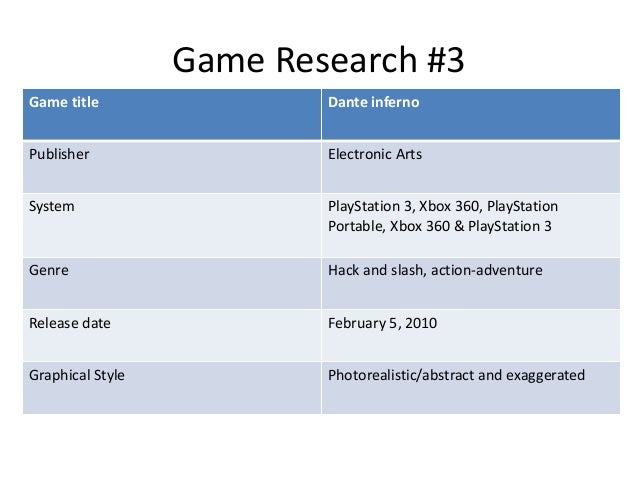 Game Research #3

| Game title | Dante inferno |
|---|---|
| Publisher | Electronic Arts |
| System | PlayStation 3, Xbox 360, PlayStation Portable, Xbox 360 & PlayStation 3 |
| Genre | Hack and slash, action-adventure |
| Release date | February 5, 2010 |
| Graphical Style | Photorealistic/abstract and exaggerated |